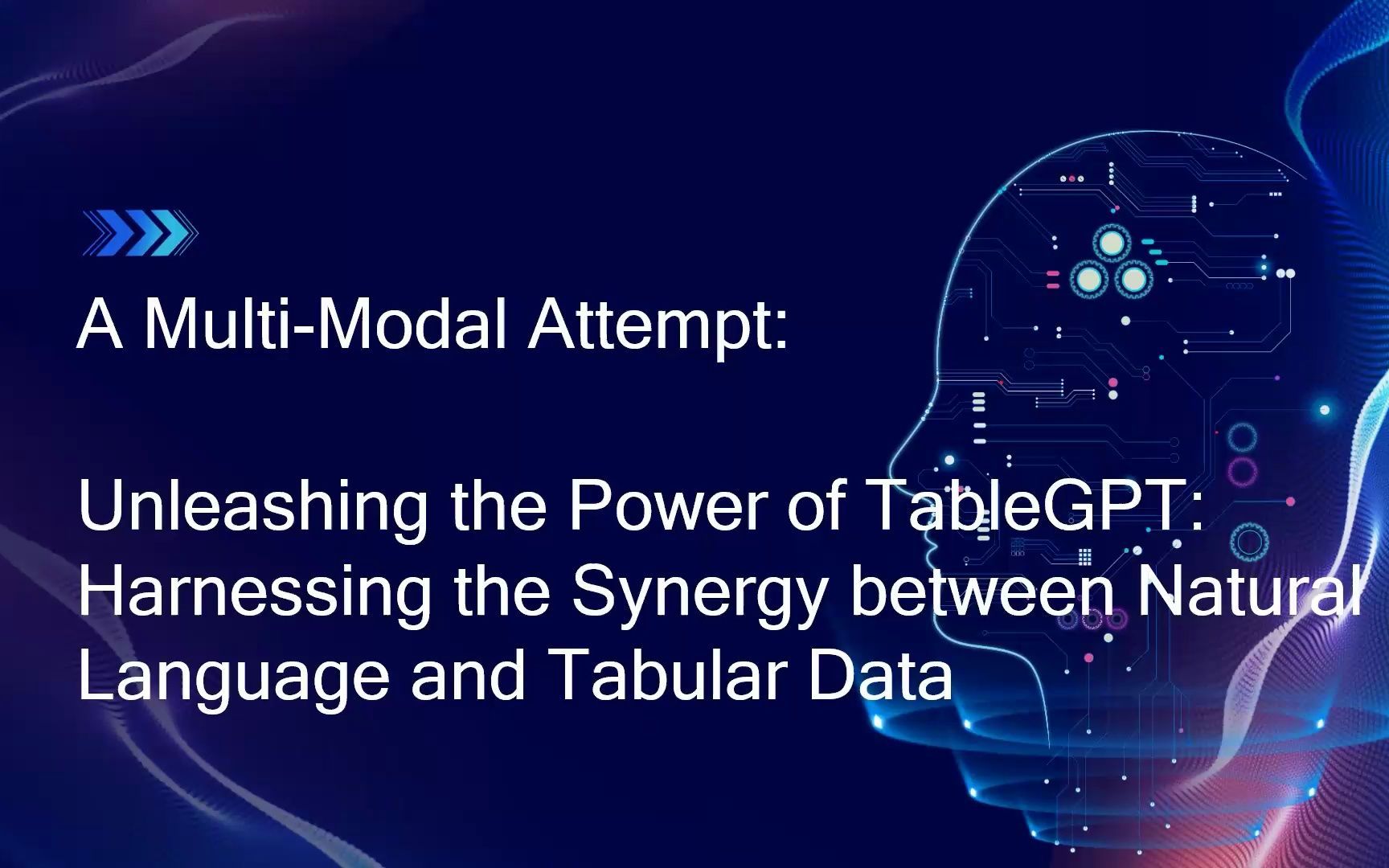 A Multi-Modal Attempt:

Unleashing the Power of TableGPT: Harnessing the Synergy between Natural Language and Tabular Data